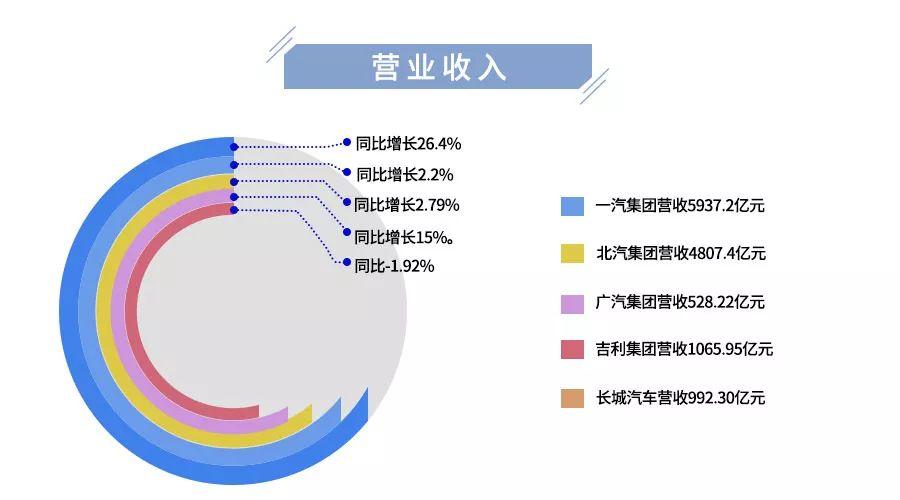 营业收入

同比增长26.4%
同比增长2.2%
同比增长2.79%
同比增长15%。
同比-1.92%

一汽集团营收5937.2亿元
北汽集团营收4807.4亿元
广汽集团营收528.22亿元
吉利集团营收1065.95亿元
长城汽车营收992.30亿元